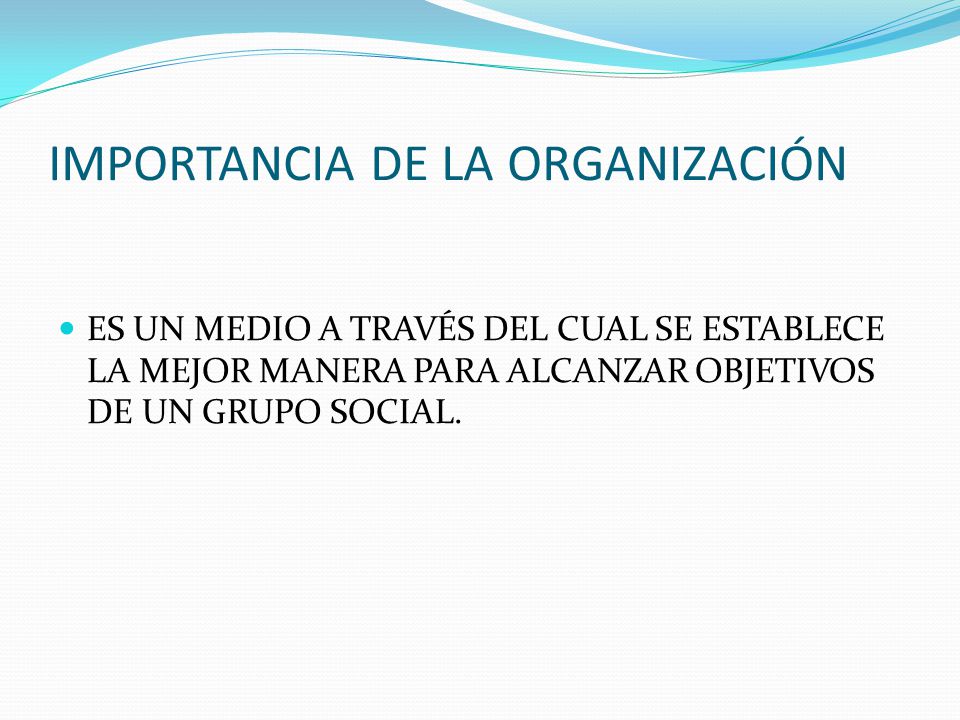 IMPORTANCIA DE LA ORGANIZACIÓN

ES UN MEDIO A TRAVÉS DEL CUAL SE ESTABLECE LA MEJOR MANERA PARA ALCANZAR OBJETIVOS DE UN GRUPO SOCIAL.